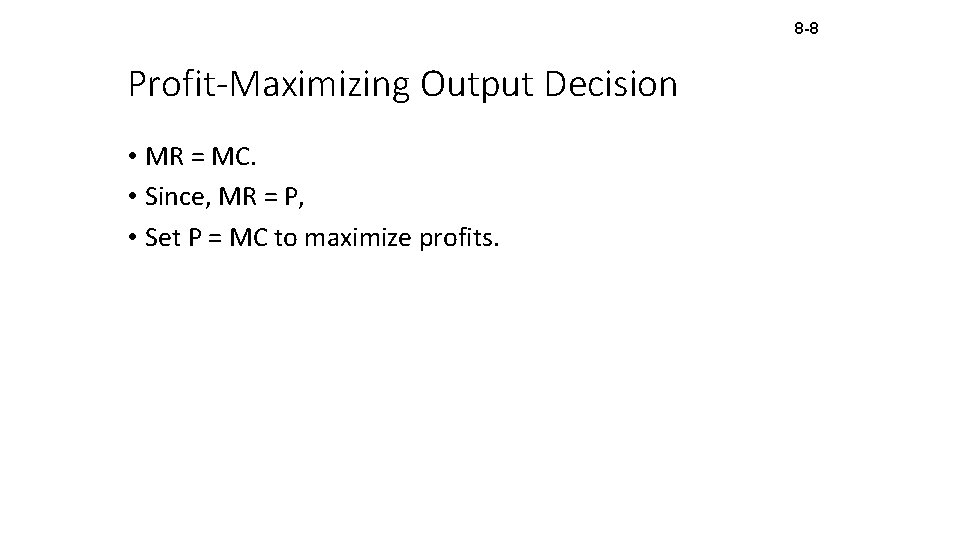 8-8

Profit-Maximizing Output Decision

• MR = MC.
• Since, MR = P,
• Set P = MC to maximize profits.